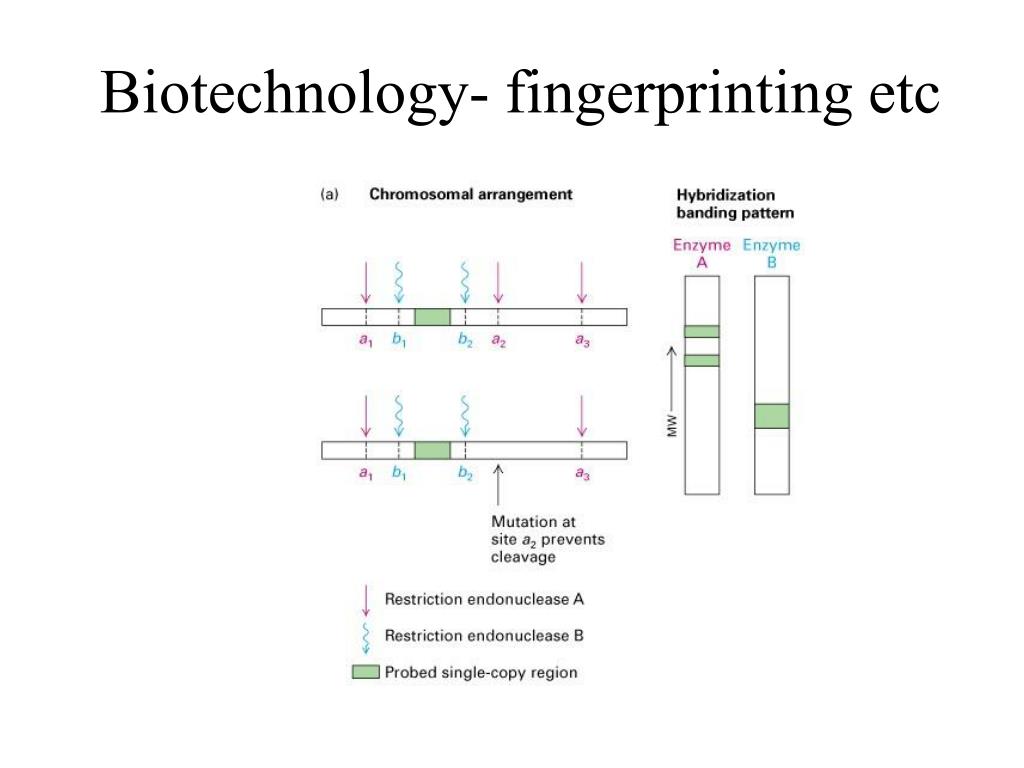 Biotechnology- fingerprinting etc

(a) Chromosomal arrangement

Hybridization banding pattern

Enzyme A

Enzyme B

$a_1$ $b_1$ $b_2$ $a_2$ $a_3$

MW

$a_1$ $b_1$ $b_2$ $a_3$

Mutation at site $a_2$ prevents cleavage

Restriction endonuclease A

Restriction endonuclease B

Probed single-copy region